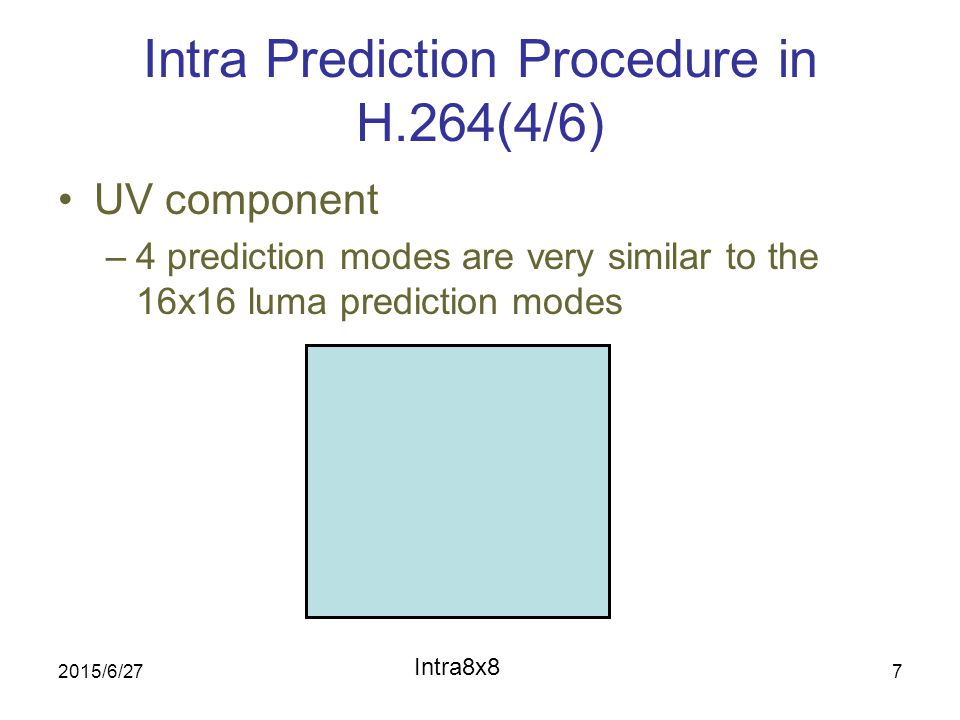 Intra Prediction Procedure in H.264(4/6)

• UV component

– 4 prediction modes are very similar to the 16x16 luma prediction modes

Intra8x8

2015/6/27

7